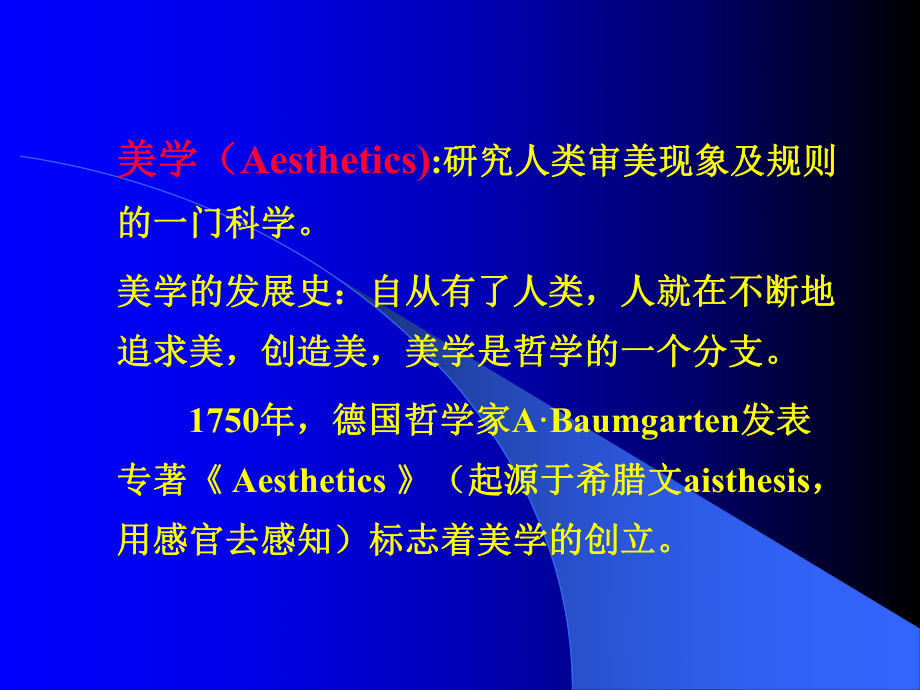 美学（Aesthetics):研究人类审美现象及规则的一门科学。

美学的发展史：自从有了人类，人就在不断地追求美，创造美，美学是哲学的一个分支。

1750年，德国哲学家A·Baumgarten发表专著《 Aesthetics 》（起源于希腊文aisthesis，用感官去感知）标志着美学的创立。